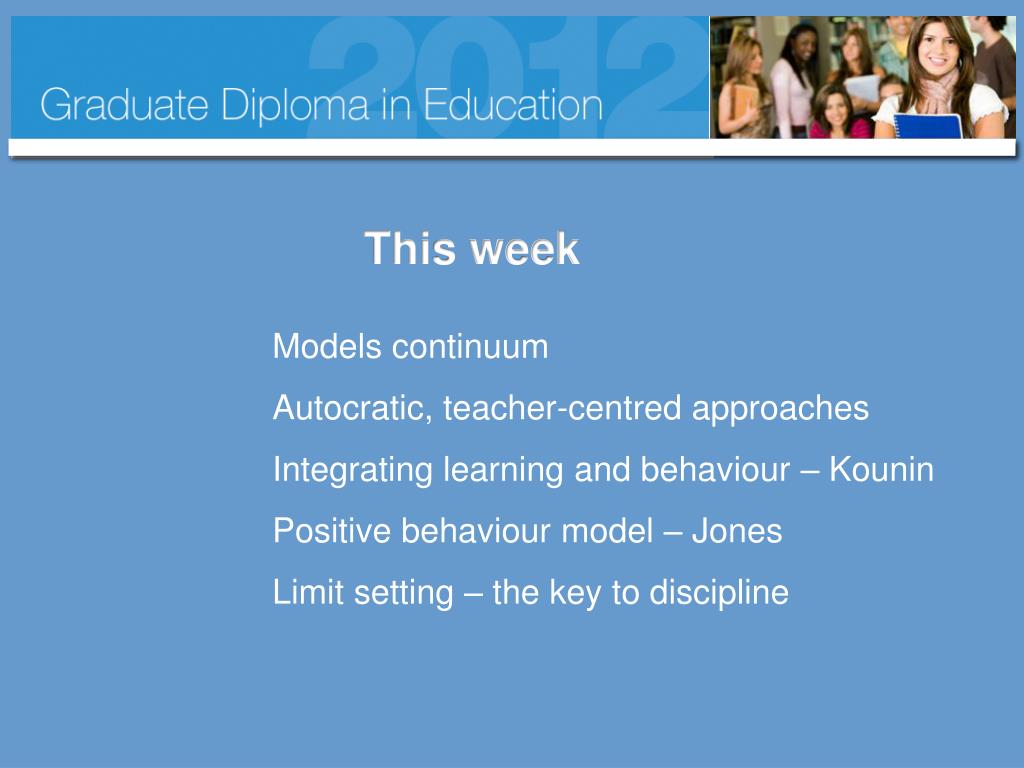 2012

Graduate Diploma in Education

This week

Models continuum

Autocratic, teacher-centred approaches

Integrating learning and behaviour – Kounin

Positive behaviour model – Jones

Limit setting – the key to discipline